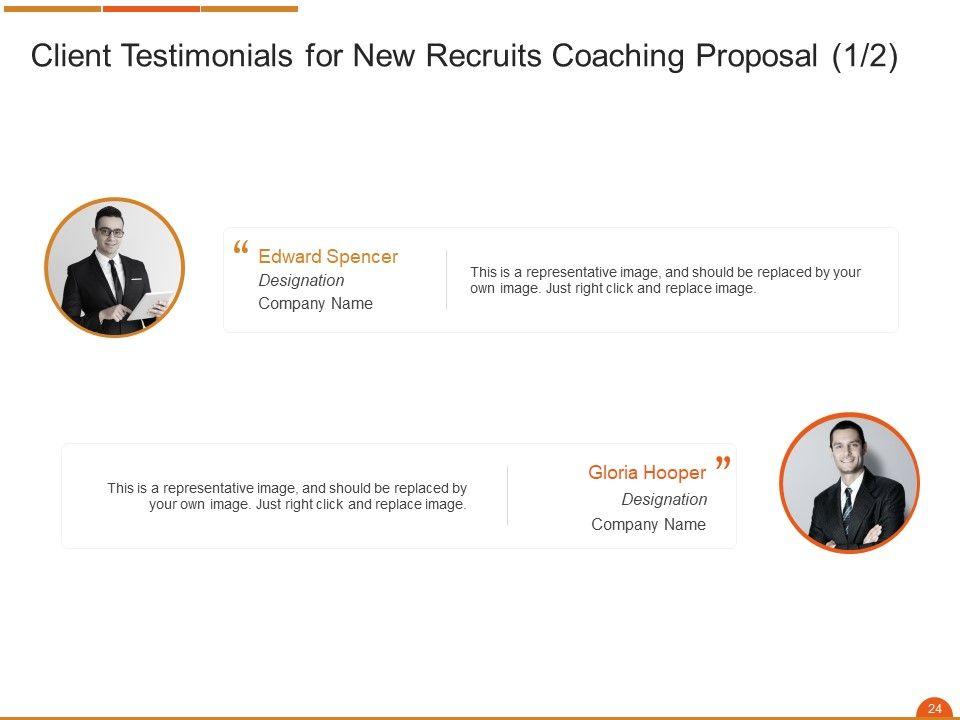 Client Testimonials for New Recruits Coaching Proposal (1/2)

“ Edward Spencer
Designation
Company Name

This is a representative image, and should be replaced by your own image. Just right click and replace image.

This is a representative image, and should be replaced by your own image. Just right click and replace image.

Gloria Hooper ”
Designation
Company Name

24